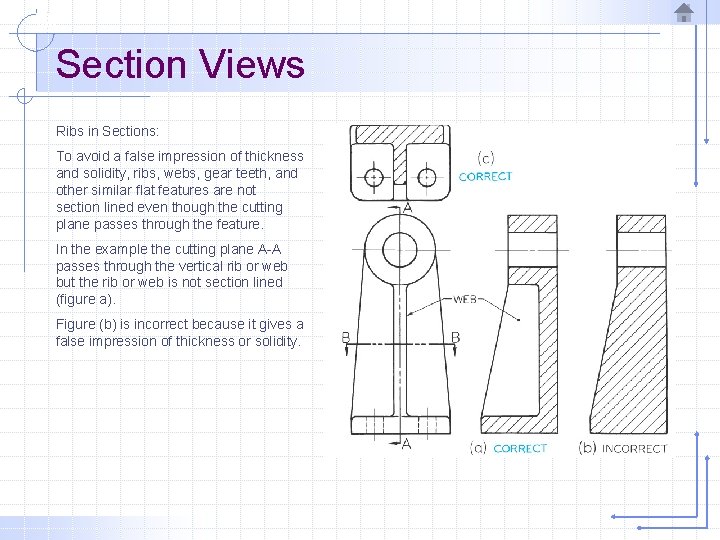 Section Views

Ribs in Sections:

To avoid a false impression of thickness and solidity, ribs, webs, gear teeth, and other similar flat features are not section lined even though the cutting plane passes through the feature.

In the example the cutting plane A-A passes through the vertical rib or web but the rib or web is not section lined (figure a).

Figure (b) is incorrect because it gives a false impression of thickness or solidity.

(c)
CORRECT

A
WEB
B
B
A

(a) CORRECT
(b) INCORRECT